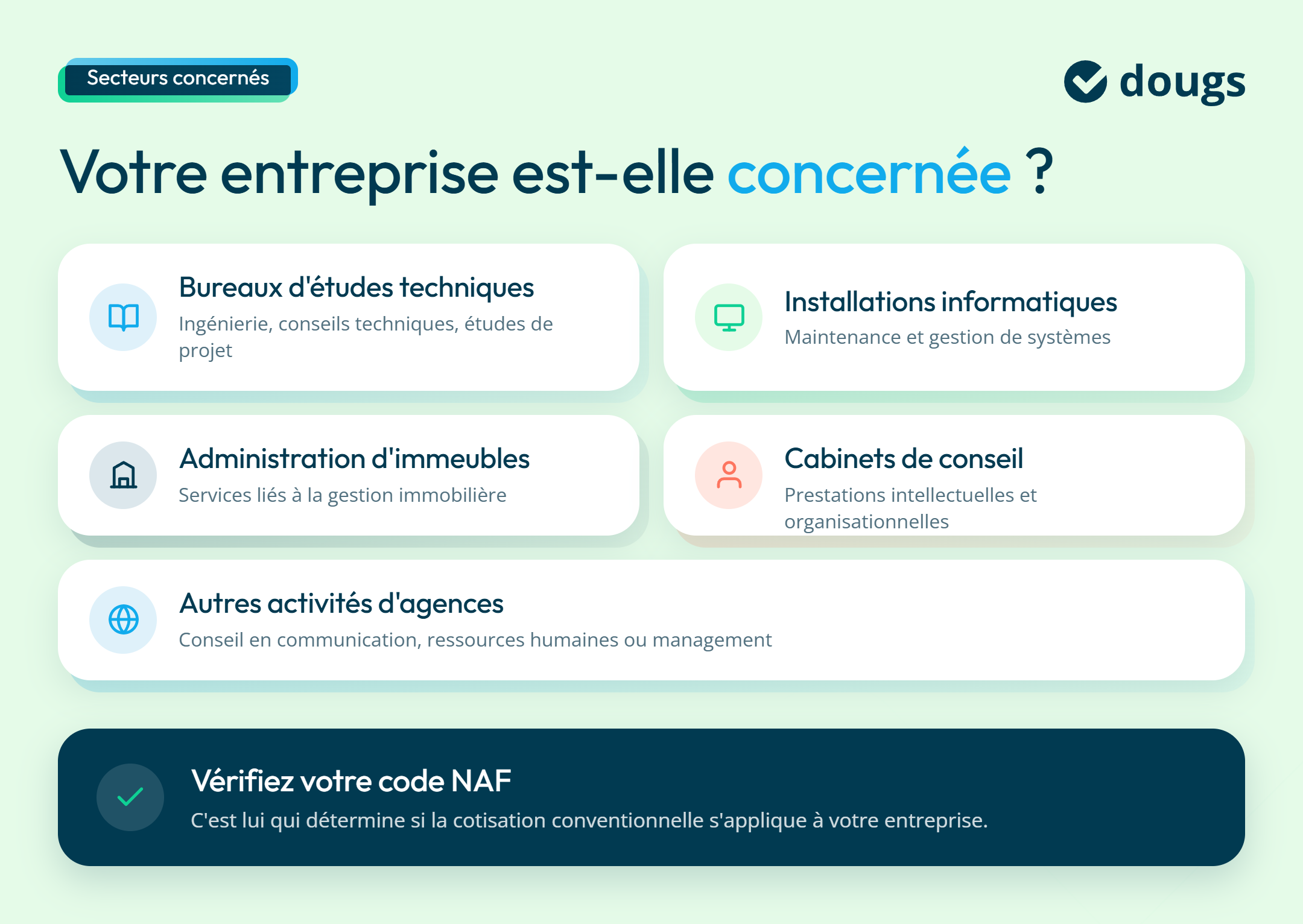 Secteurs concernés

dougs

Votre entreprise est-elle concernée ?

Bureaux d'études techniques
Ingénierie, conseils techniques, études de projet

Installations informatiques
Maintenance et gestion de systèmes

Administration d'immeubles
Services liés à la gestion immobilière

Cabinets de conseil
Prestations intellectuelles et organisationnelles

Autres activités d'agences
Conseil en communication, ressources humaines ou management

Vérifiez votre code NAF
C'est lui qui détermine si la cotisation conventionnelle s'applique à votre entreprise.